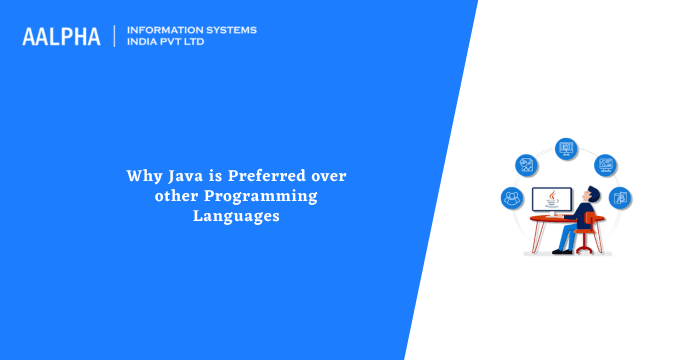 AALPHA | INFORMATION SYSTEMS INDIA PVT LTD

Why Java is Preferred over other Programming Languages